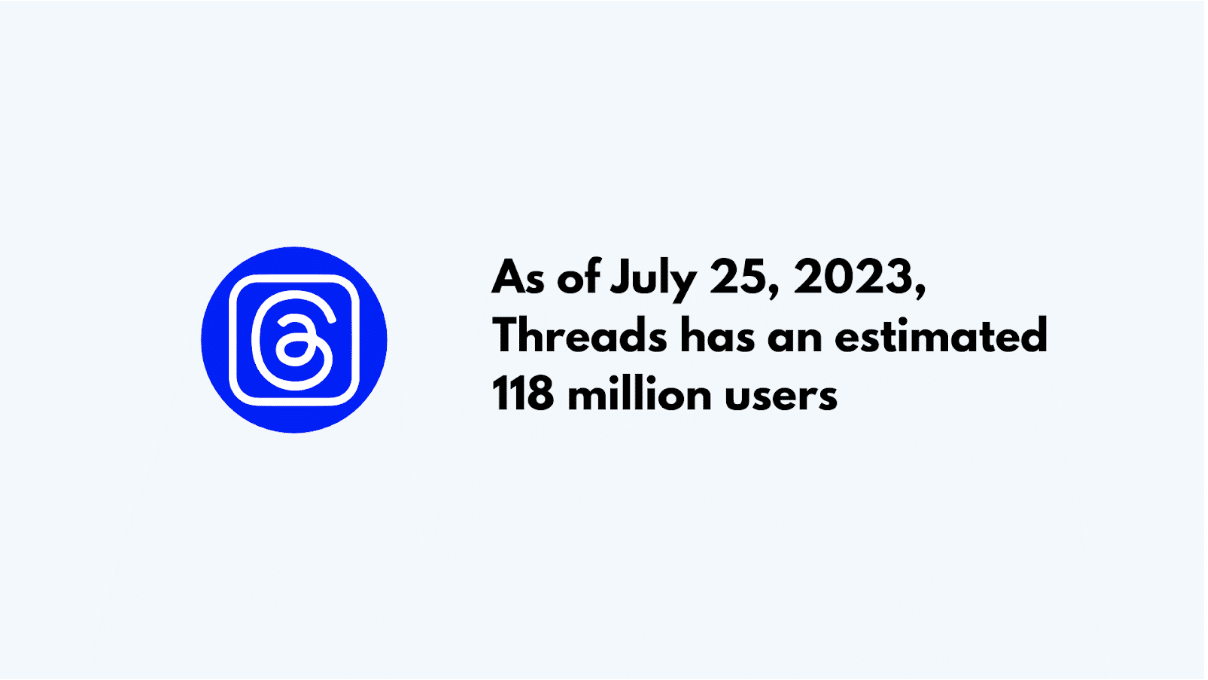 As of July 25, 2023, Threads has an estimated 118 million users